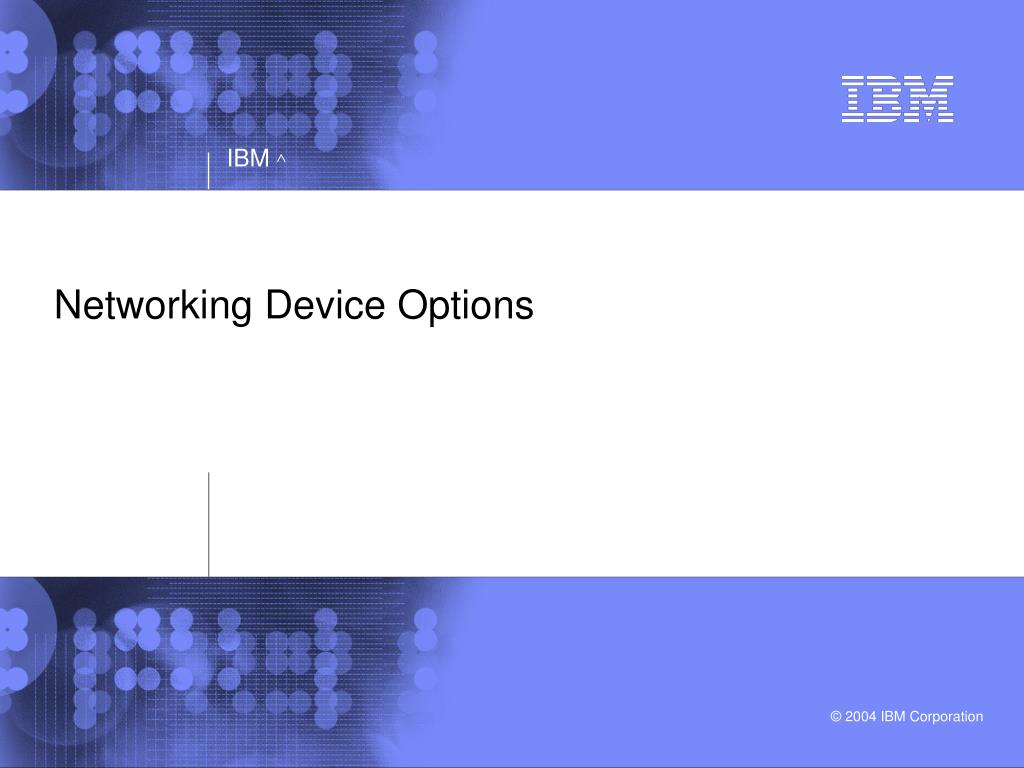 IBM

IBM ^

Networking Device Options

© 2004 IBM Corporation